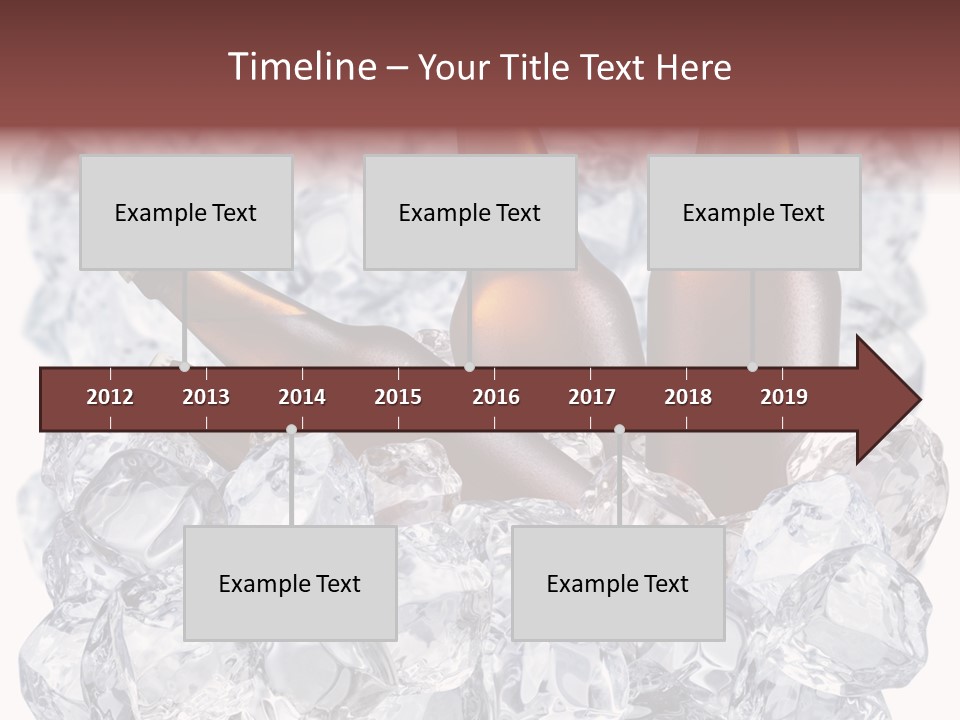 Timeline – Your Title Text Here

Example Text

Example Text

Example Text

2012 2013 2014 2015 2016 2017 2018 2019

Example Text

Example Text